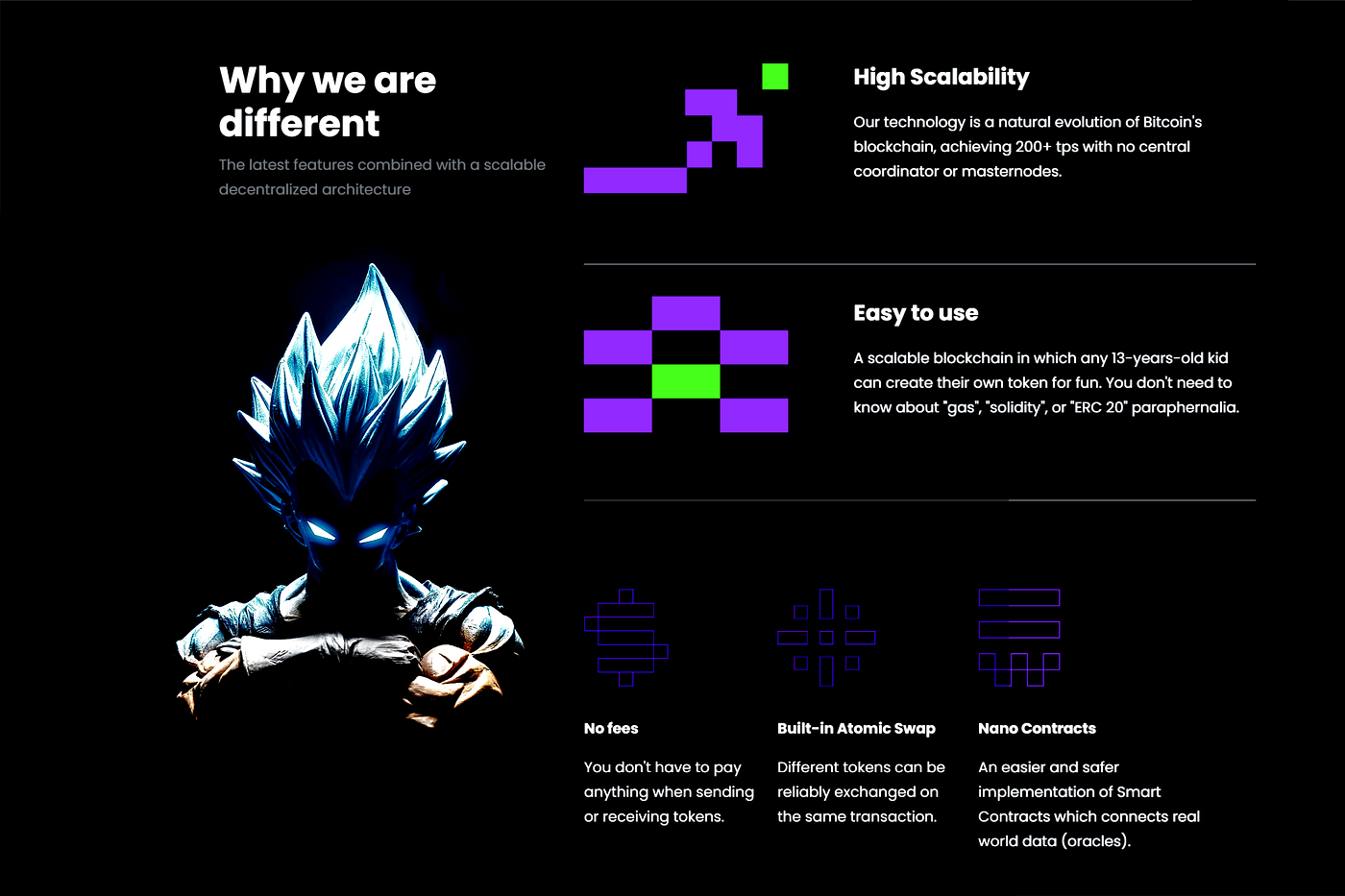 Why we are different

The latest features combined with a scalable decentralized architecture

High Scalability

Our technology is a natural evolution of Bitcoin's blockchain, achieving 200+ tps with no central coordinator or masternodes.

Easy to use

A scalable blockchain in which any 13-years-old kid can create their own token for fun. You don't need to know about "gas", "solidity", or "ERC 20" paraphernalia.

No fees

You don't have to pay anything when sending or receiving tokens.

Built-in Atomic Swap

Different tokens can be reliably exchanged on the same transaction.

Nano Contracts

An easier and safer implementation of Smart Contracts which connects real world data (oracles).